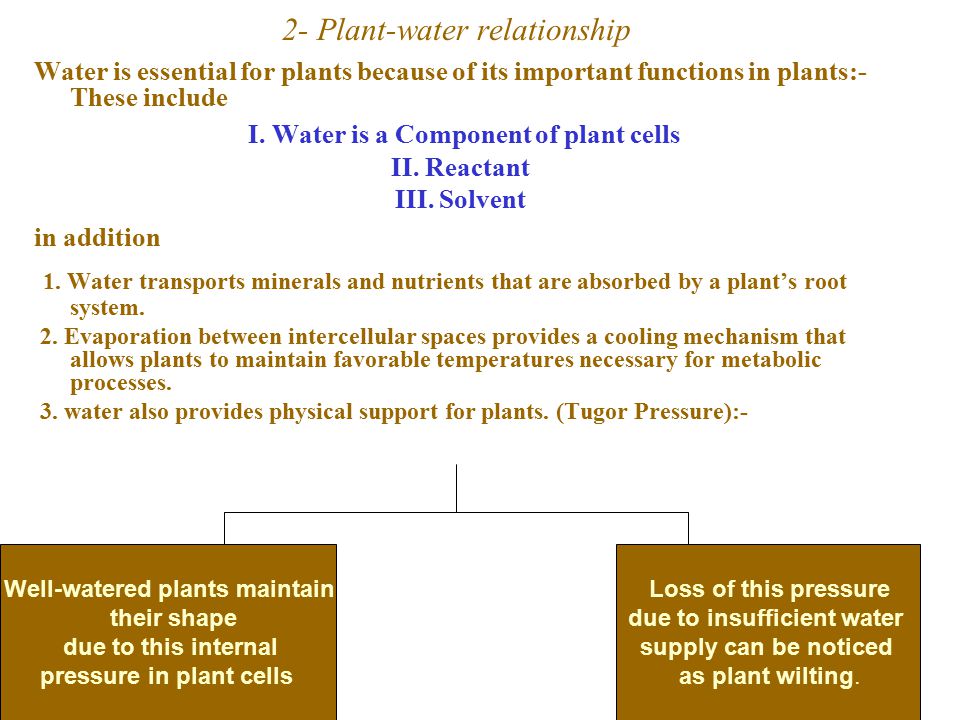 2- Plant-water relationship

Water is essential for plants because of its important functions in plants:- These include

I. Water is a Component of plant cells
II. Reactant
III. Solvent

in addition

1. Water transports minerals and nutrients that are absorbed by a plant's root system.
2. Evaporation between intercellular spaces provides a cooling mechanism that allows plants to maintain favorable temperatures necessary for metabolic processes.
3. water also provides physical support for plants. (Tugor Pressure):-

Well-watered plants maintain their shape due to this internal pressure in plant cells

Loss of this pressure due to insufficient water supply can be noticed as plant wilting.